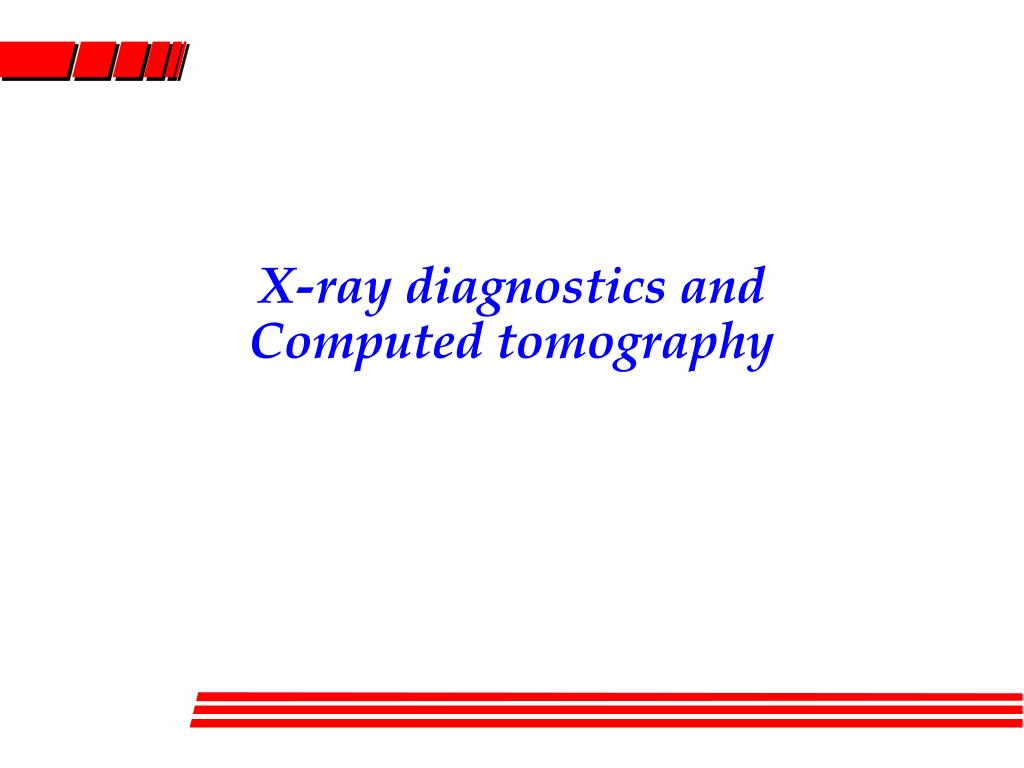 X-ray diagnostics and Computed tomography